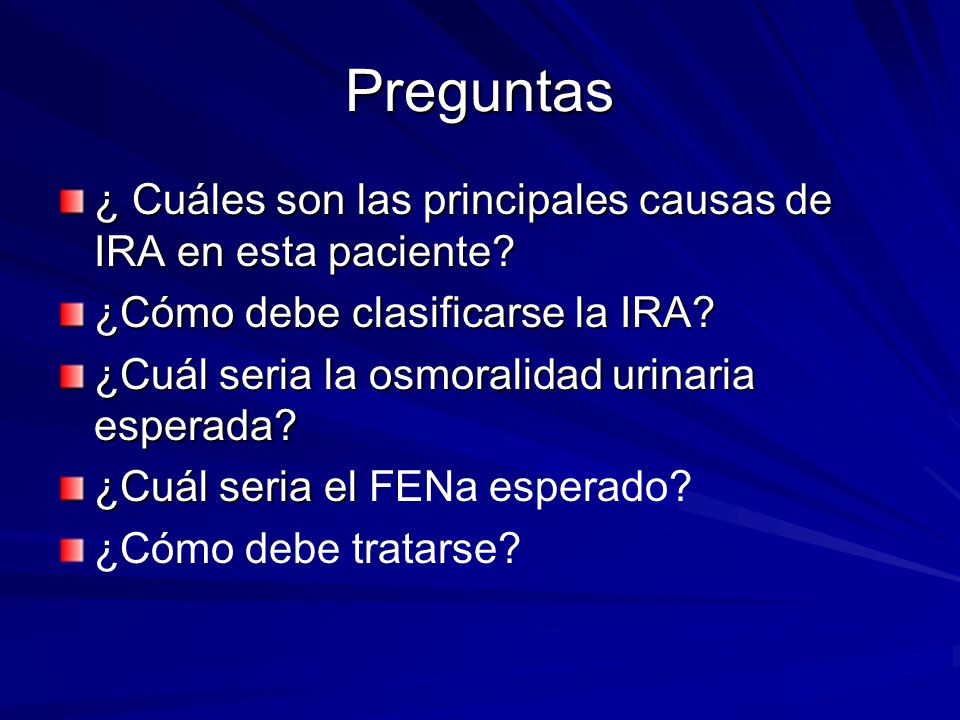 Preguntas

¿ Cuáles son las principales causas de IRA en esta paciente?

¿Cómo debe clasificarse la IRA?

¿Cuál seria la osmoralidad urinaria esperada?

¿Cuál seria el FENa esperado?

¿Cómo debe tratarse?